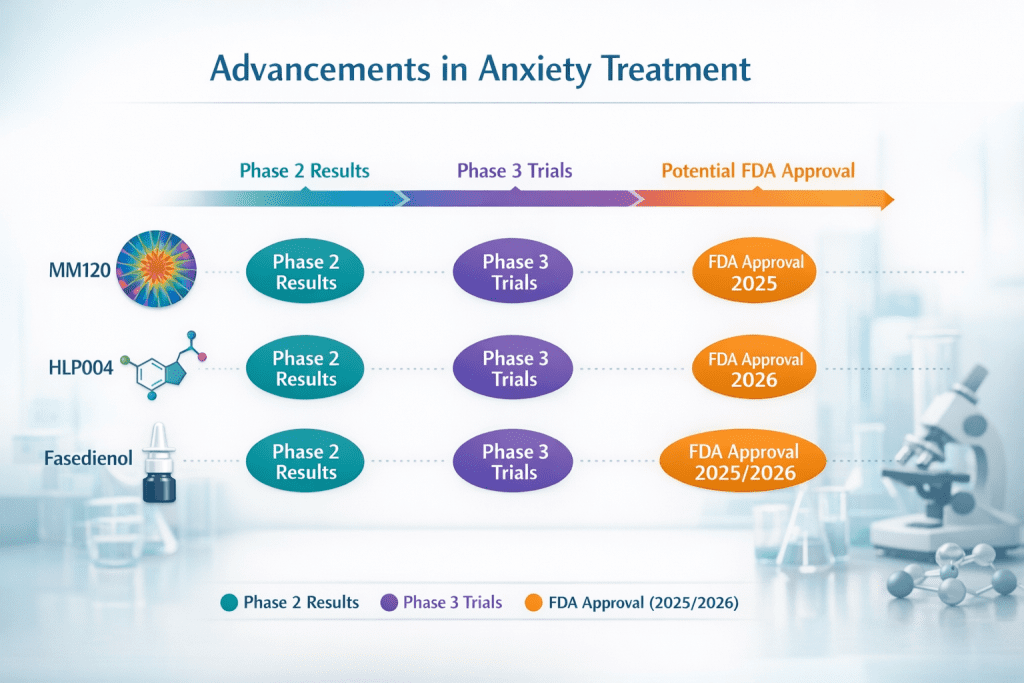 Advancements in Anxiety Treatment

Phase 2 Results
Phase 3 Trials
Potential FDA Approval

MM120
Phase 2 Results
Phase 3 Trials
FDA Approval 2025

HLP004
Phase 2 Results
Phase 3 Trials
FDA Approval 2026

Fasedienol
Phase 2 Results
Phase 3 Trials
FDA Approval 2025/2026

Phase 2 Results
Phase 3 Trials
FDA Approval (2025/2026)